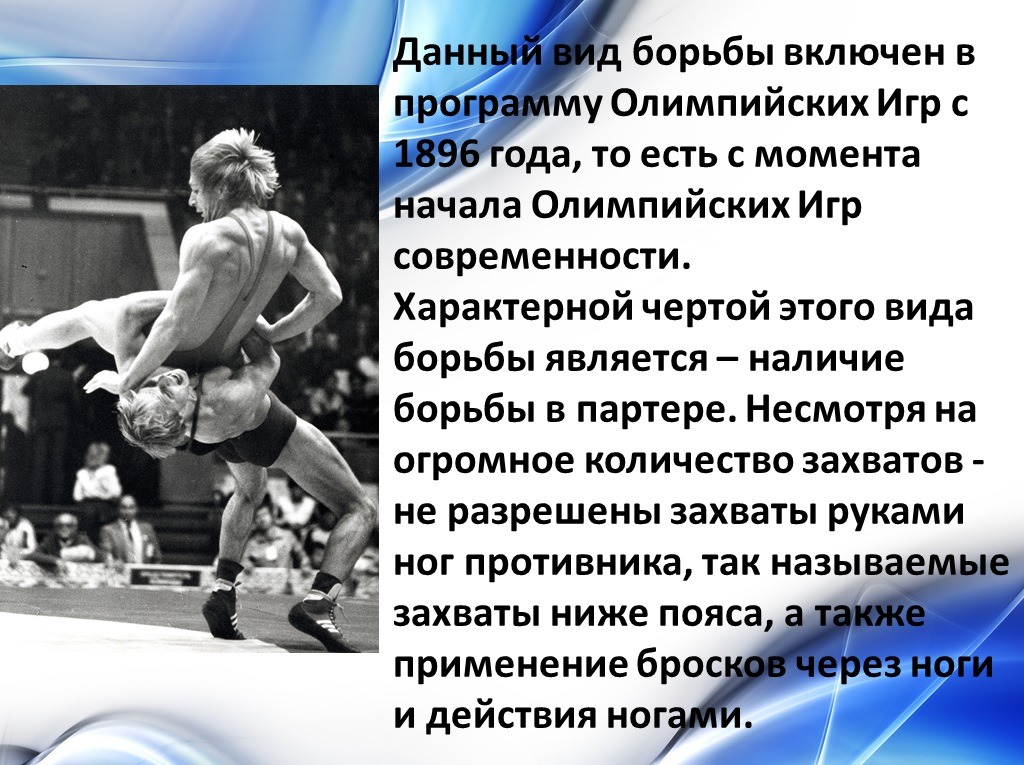 Данный вид борьбы включен в программу Олимпийских Игр с 1896 года, то есть с момента начала Олимпийских Игр современности.
Характерной чертой этого вида борьбы является – наличие борьбы в партере. Несмотря на огромное количество захватов - не разрешены захваты руками ног противника, так называемые захваты ниже пояса, а также применение бросков через ноги и действия ногами.